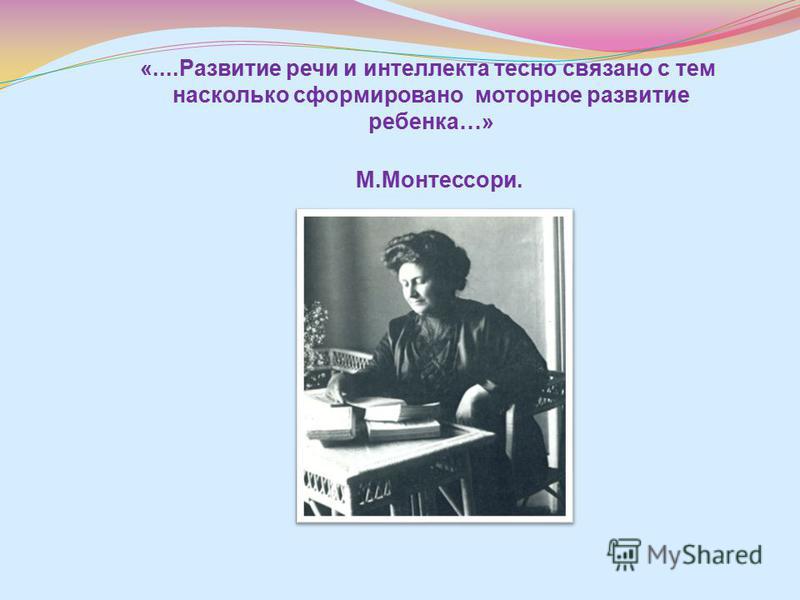 «....Развитие речи и интеллекта тесно связано с тем насколько сформировано моторное развитие ребенка…»

М.Монтессори.

MyShared